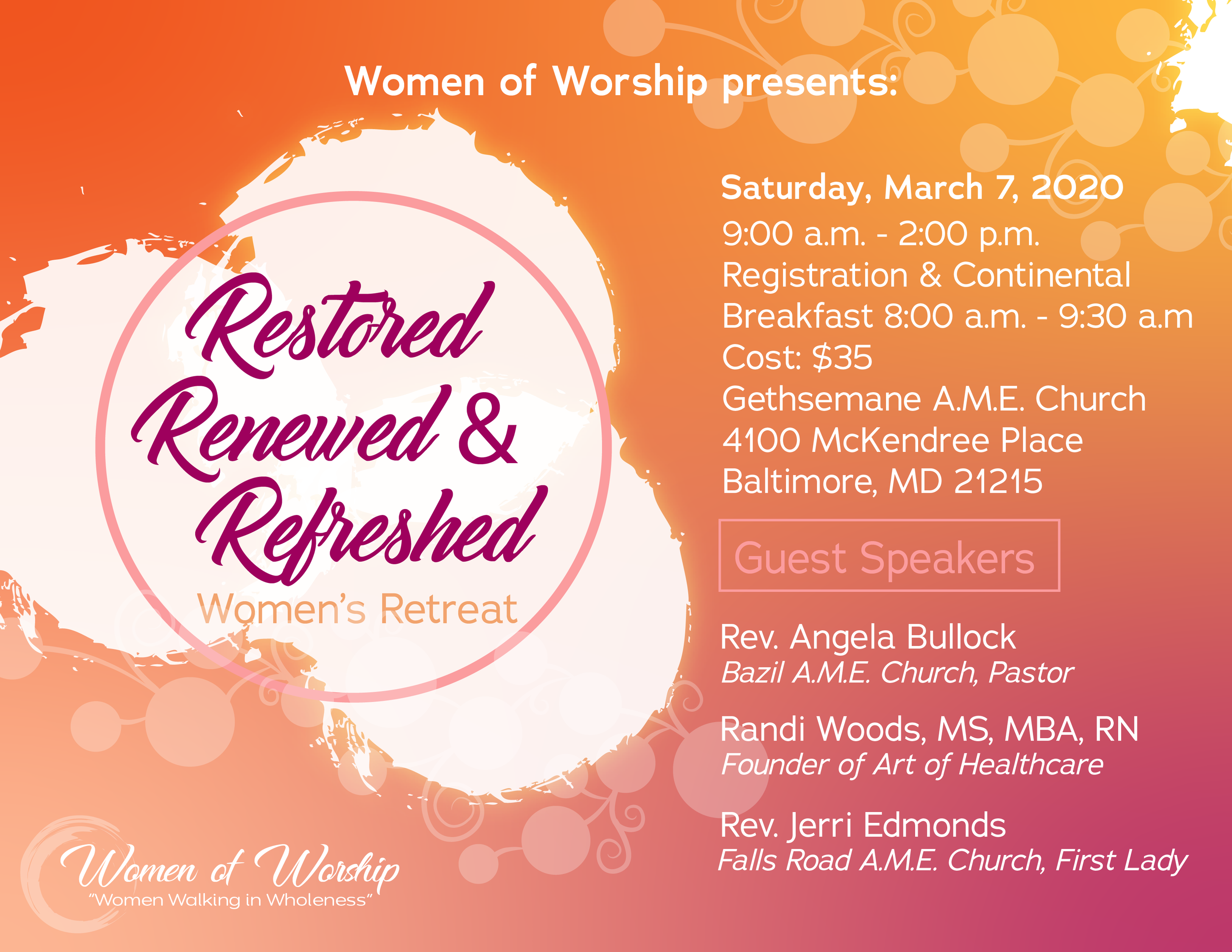 Women of Worship presents:

Restored Renewed & Refreshed
Women's Retreat

Saturday, March 7, 2020
9:00 a.m. - 2:00 p.m.
Registration & Continental Breakfast 8:00 a.m. - 9:30 a.m
Cost: $35
Gethsemane A.M.E. Church
4100 McKendree Place
Baltimore, MD 21215

Guest Speakers

Rev. Angela Bullock
Bazil A.M.E. Church, Pastor

Randi Woods, MS, MBA, RN
Founder of Art of Healthcare

Rev. Jerri Edmonds
Falls Road A.M.E. Church, First Lady

Women of Worship
"Women Walking in Wholeness"